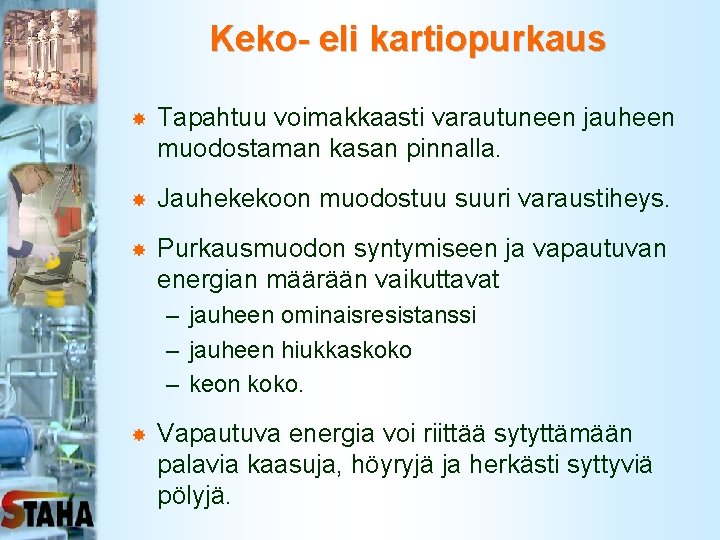 Keko- eli kartiopurkaus

Tapahtuu voimakkaasti varautuneen jauheen muodostaman kasan pinnalla.

Jauhekekoon muodostuu suuri varaustiheys.

Purkausmuodon syntymiseen ja vapautuvan energian määrään vaikuttavat
– jauheen ominaisresistanssi
– jauheen hiukkaskoko
– keon koko.

Vapautuva energia voi riittää sytyttämään palavia kaasuja, höyryjä ja herkästi syttyviä pölyjä.

STAHA